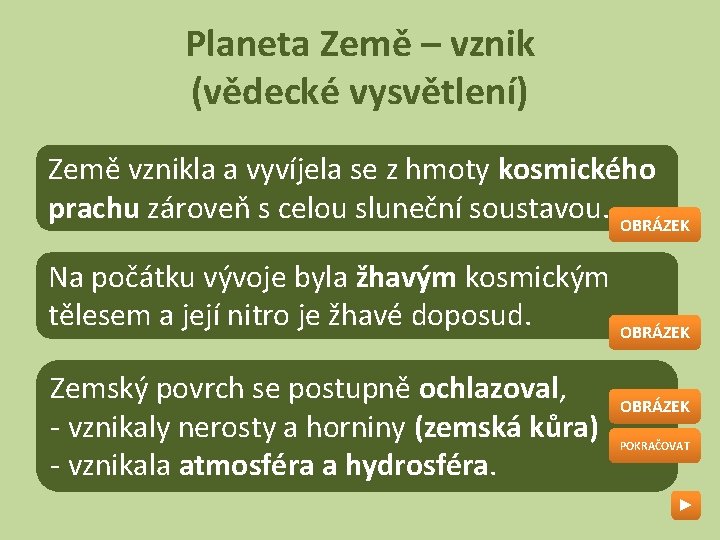 Planeta Země – vznik (vědecké vysvětlení)

Země vznikla a vyvíjela se z hmoty kosmického prachu zároveň s celou sluneční soustavou.

OBRÁZEK

Na počátku vývoje byla žhavým kosmickým tělesem a její nitro je žhavé doposud.

OBRÁZEK

Zemský povrch se postupně ochlazoval,
- vznikaly nerosty a horniny (zemská kůra)
- vznikala atmosféra a hydrosféra.

OBRÁZEK

POKRAČOVAT